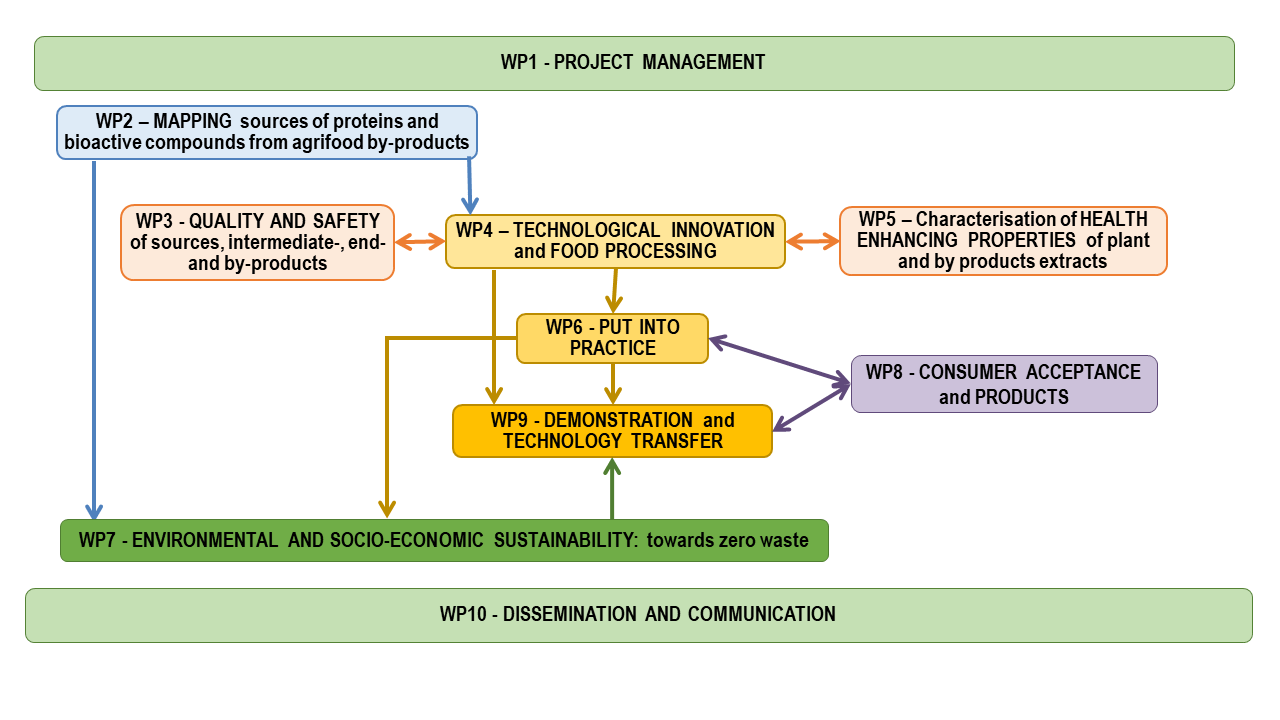 WP1 - PROJECT MANAGEMENT

WP2 – MAPPING sources of proteins and bioactive compounds from agrifood by-products

WP3 - QUALITY AND SAFETY of sources, intermediate-, end- and by-products

WP4 – TECHNOLOGICAL INNOVATION and FOOD PROCESSING

WP5 – Characterisation of HEALTH ENHANCING PROPERTIES of plant and by products extracts

WP6 - PUT INTO PRACTICE

WP8 - CONSUMER ACCEPTANCE and PRODUCTS

WP9 - DEMONSTRATION and TECHNOLOGY TRANSFER

WP7 - ENVIRONMENTAL AND SOCIO-ECONOMIC SUSTAINABILITY: towards zero waste

WP10 - DISSEMINATION AND COMMUNICATION